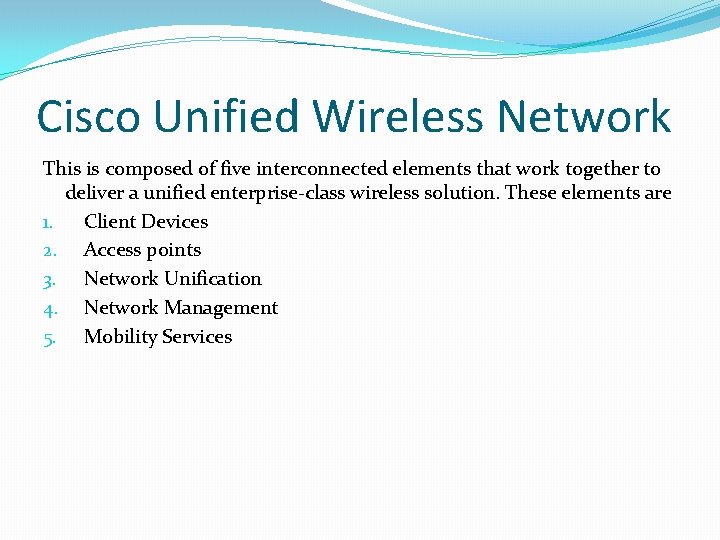 Cisco Unified Wireless Network

This is composed of five interconnected elements that work together to deliver a unified enterprise-class wireless solution. These elements are

1. Client Devices
2. Access points
3. Network Unification
4. Network Management
5. Mobility Services